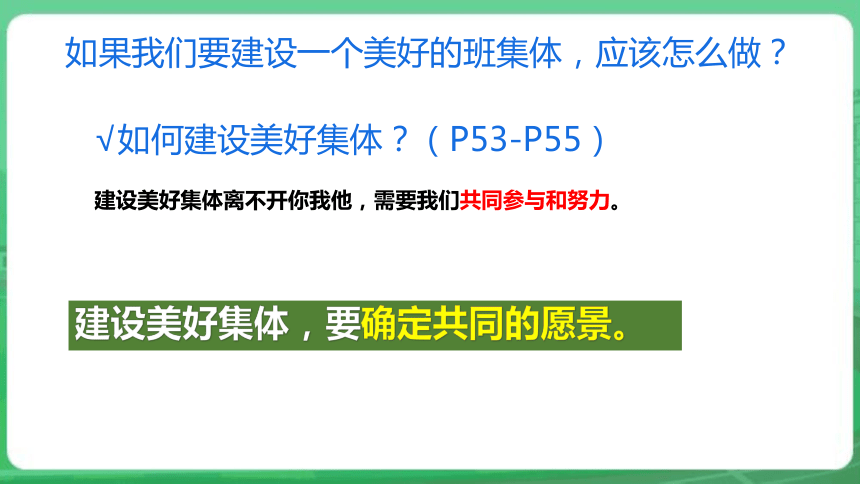 如果我们要建设一个美好的班集体，应该怎么做？

√如何建设美好集体？（P53-P55）

建设美好集体离不开你我他，需要我们共同参与和努力。

建设美好集体，要确定共同的愿景。